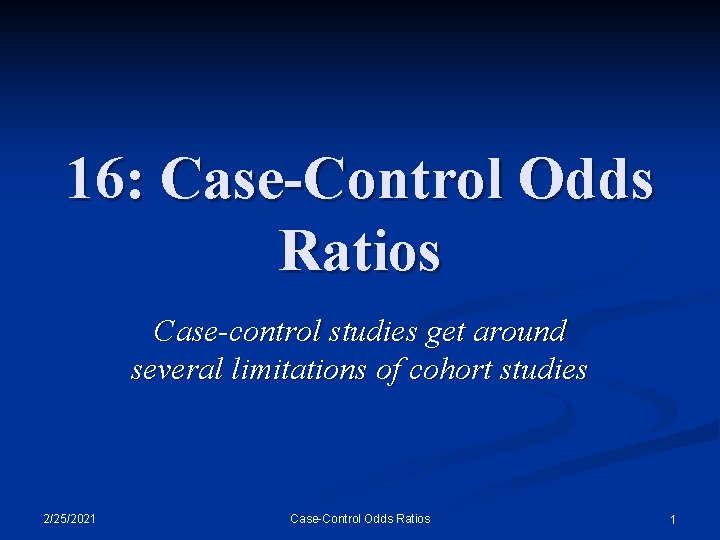 16: Case-Control Odds Ratios

Case-control studies get around several limitations of cohort studies

2/25/2021

Case-Control Odds Ratios

1